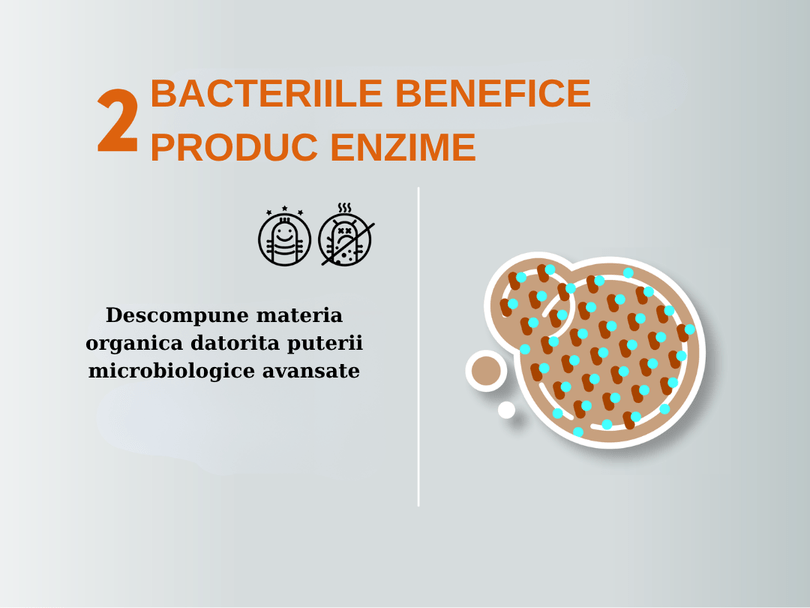 2 BACTERIILE BENEFICE PRODUC ENZIME

Descompune materia organica datorita puterii microbiologice avansate